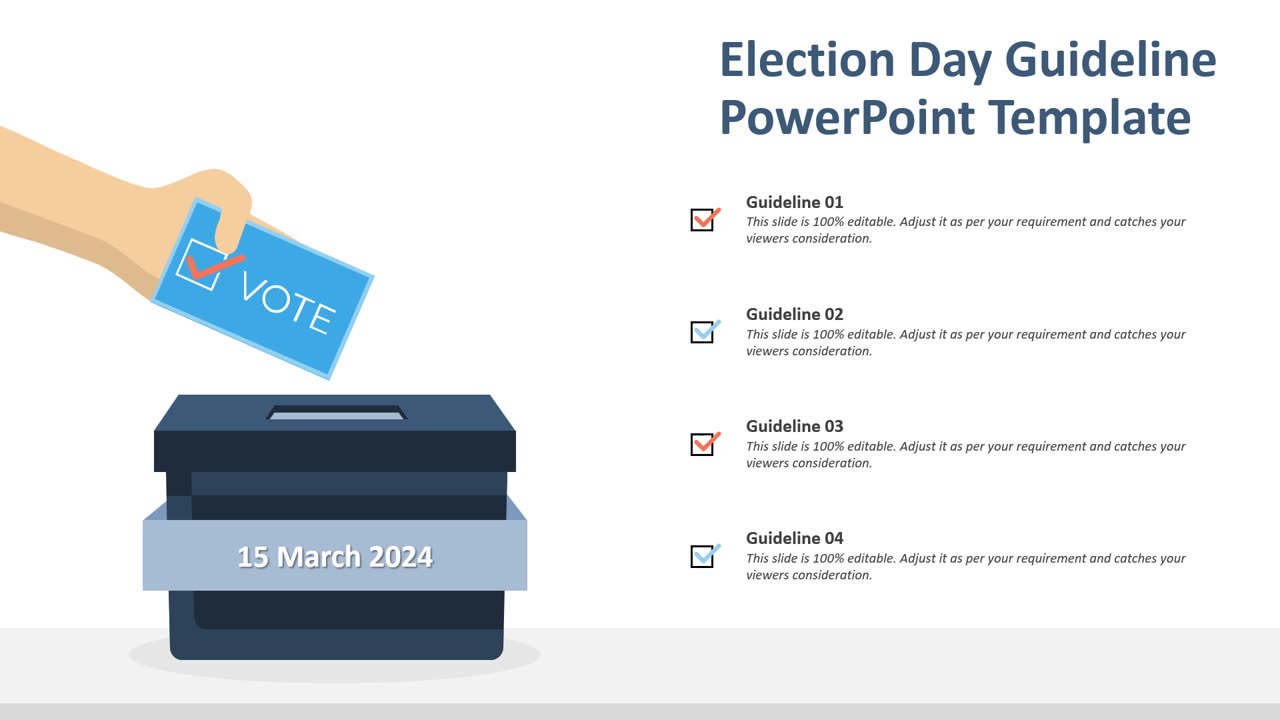 Election Day Guideline PowerPoint Template

VOTE

15 March 2024

Guideline 01
This slide is 100% editable. Adjust it as per your requirement and catches your viewers consideration.

Guideline 02
This slide is 100% editable. Adjust it as per your requirement and catches your viewers consideration.

Guideline 03
This slide is 100% editable. Adjust it as per your requirement and catches your viewers consideration.

Guideline 04
This slide is 100% editable. Adjust it as per your requirement and catches your viewers consideration.